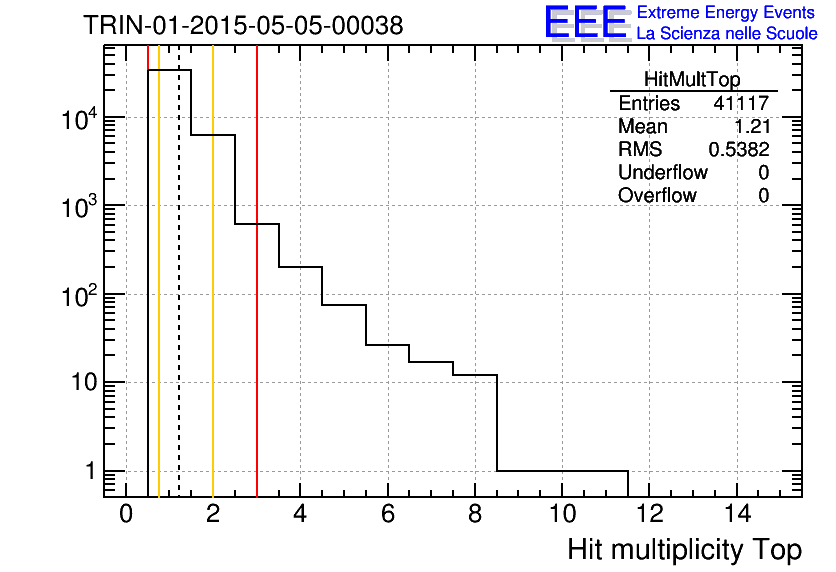 TRIN-01-2015-05-05-00038

EEE Extreme Energy Events
La Scienza nelle Scuole

| HitMultTop | |
|---|---|
| Entries | 41117 |
| Mean | 1.21 |
| RMS | 0.5382 |
| Underflow | 0 |
| Overflow | 0 |

$10^4$
$10^3$
$10^2$
10
1

0 2 4 6 8 10 12 14

Hit multiplicity Top